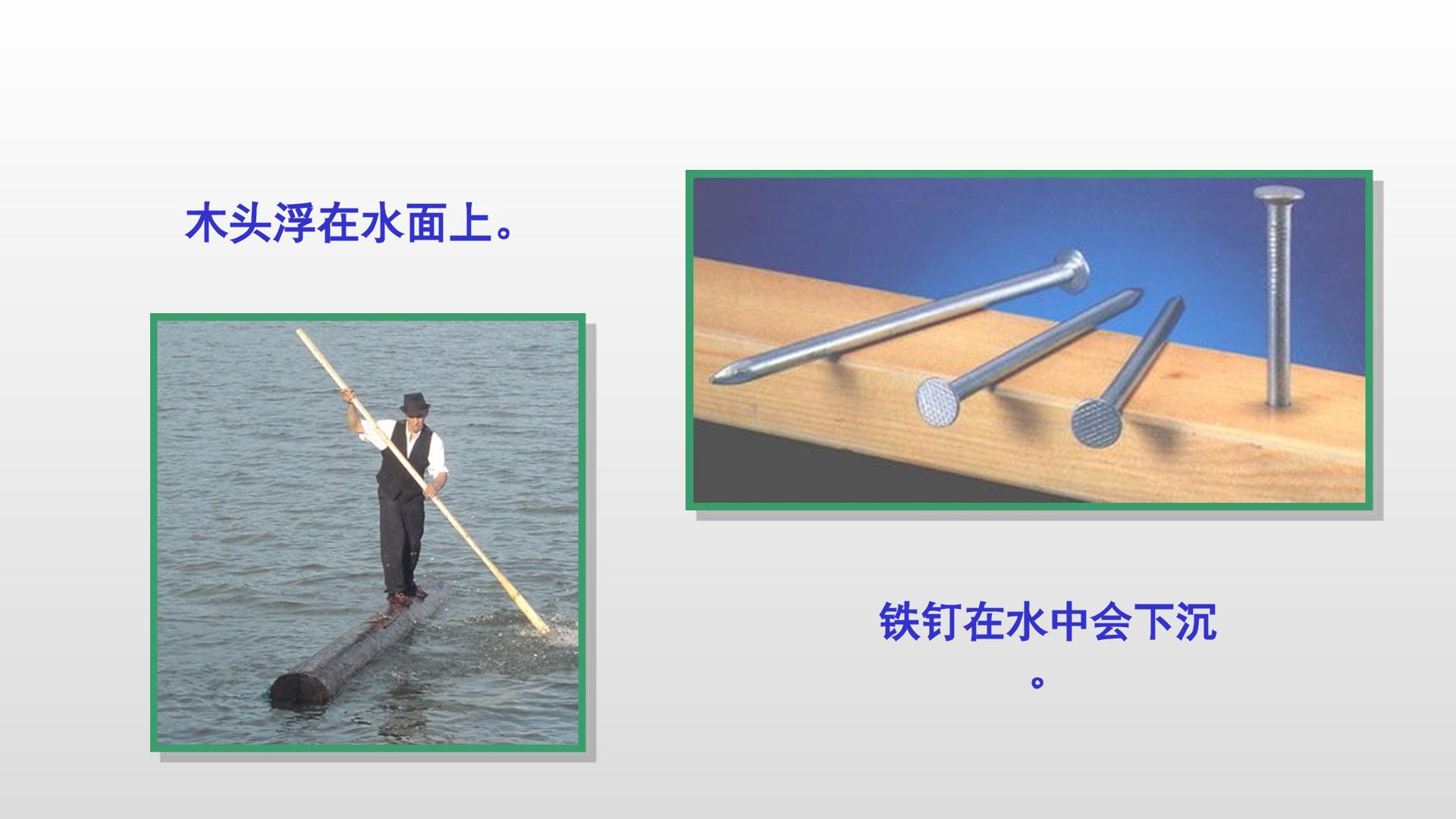 木头浮在水面上。

铁钉在水中会下沉。